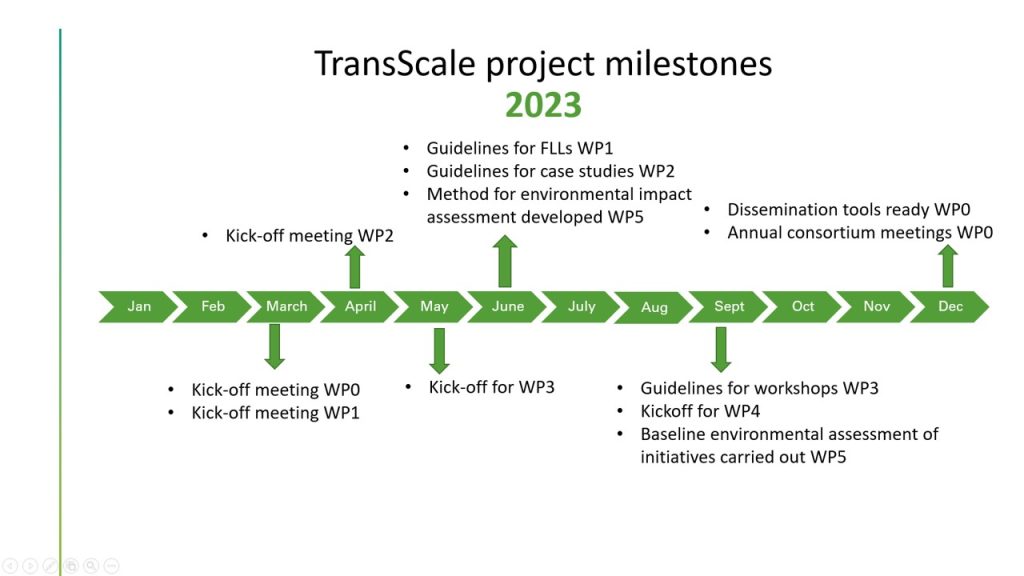 TransScale project milestones
2023

• Guidelines for FLLs WP1
• Guidelines for case studies WP2
• Method for environmental impact assessment developed WP5

• Kick-off meeting WP2

• Dissemination tools ready WP0
• Annual consortium meetings WP0

Jan Feb March April May June July Aug Sept Oct Nov Dec

• Kick-off meeting WP0
• Kick-off meeting WP1

• Kick-off for WP3

• Guidelines for workshops WP3
• Kickoff for WP4
• Baseline environmental assessment of initiatives carried out WP5